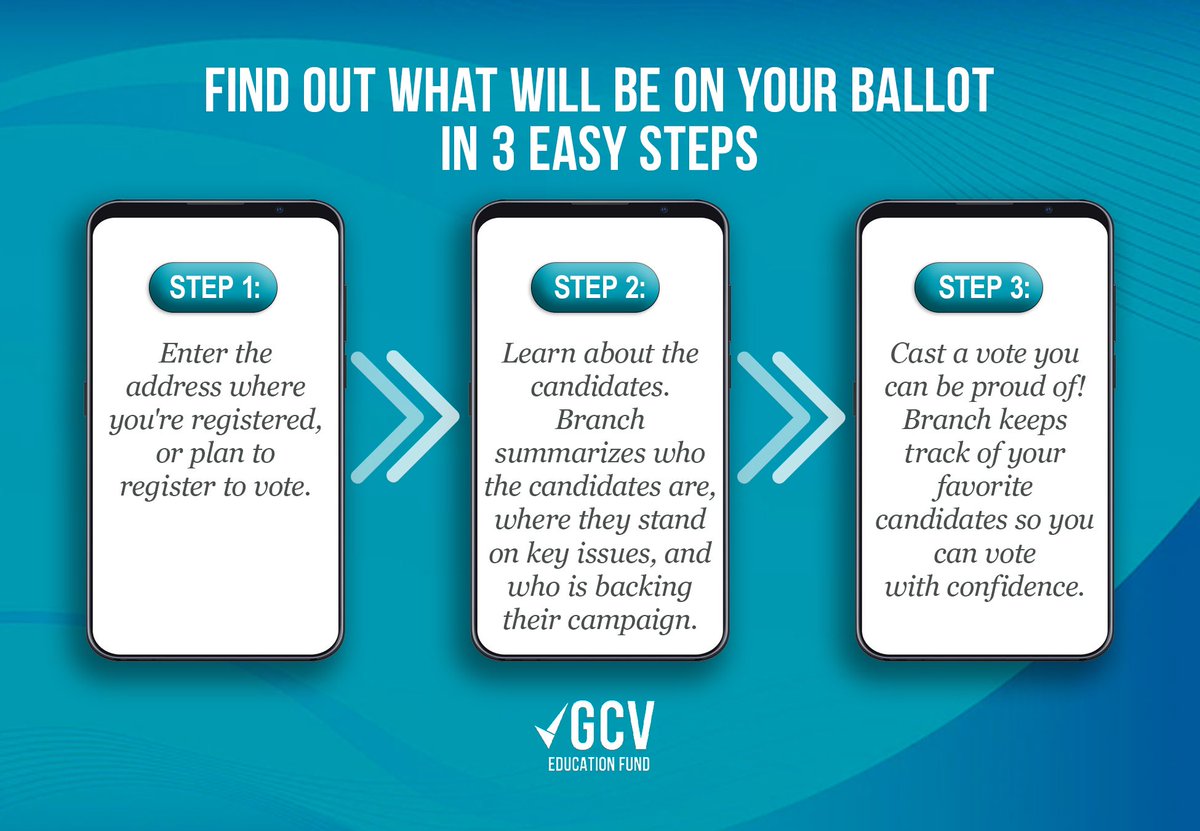 FIND OUT WHAT WILL BE ON YOUR BALLOT IN 3 EASY STEPS

STEP 1:

Enter the address where you're registered, or plan to register to vote.

STEP 2:

Learn about the candidates. Branch summarizes who the candidates are, where they stand on key issues, and who is backing their campaign.

STEP 3:

Cast a vote you can be proud of! Branch keeps track of your favorite candidates so you can vote with confidence.

GCV
EDUCATION FUND